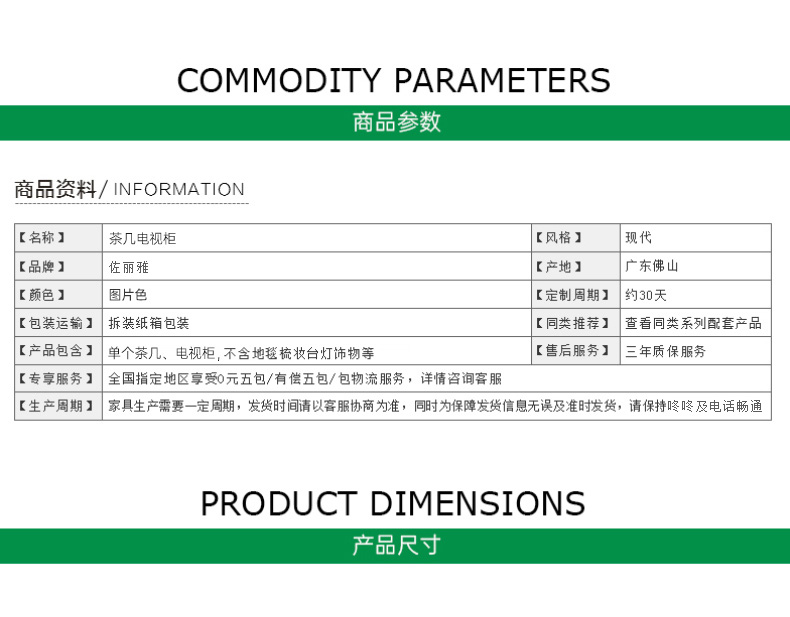 COMMODITY PARAMETERS

商品参数

商品资料/ INFORMATION

| 【名称】 | 茶几电视柜 | 【风格】 | 现代 |
|---|---|---|---|
| 【品牌】 | 佐丽雅 | 【产地】 | 广东佛山 |
| 【颜色】 | 图片色 | 【定制周期】 | 约30天 |
| 【包装运输】 | 拆装纸箱包装 | 【同类推荐】 | 查看同类系列配套产品 |
| 【产品包含】 | 单个茶几、电视柜, 不含地毯梳妆台灯饰物等 | 【售后服务】 | 三年质保服务 |
| 【专享服务】 | 全国指定地区享受0元五包/有偿五包/包物流服务，详情咨询客服 | | |
| 【生产周期】 | 家具生产需要一定周期，发货时间请以客服协商为准，同时为保障发货信息无误及准时发货，请保持咚咚及电话畅通 | | |

PRODUCT DIMENSIONS

产品尺寸